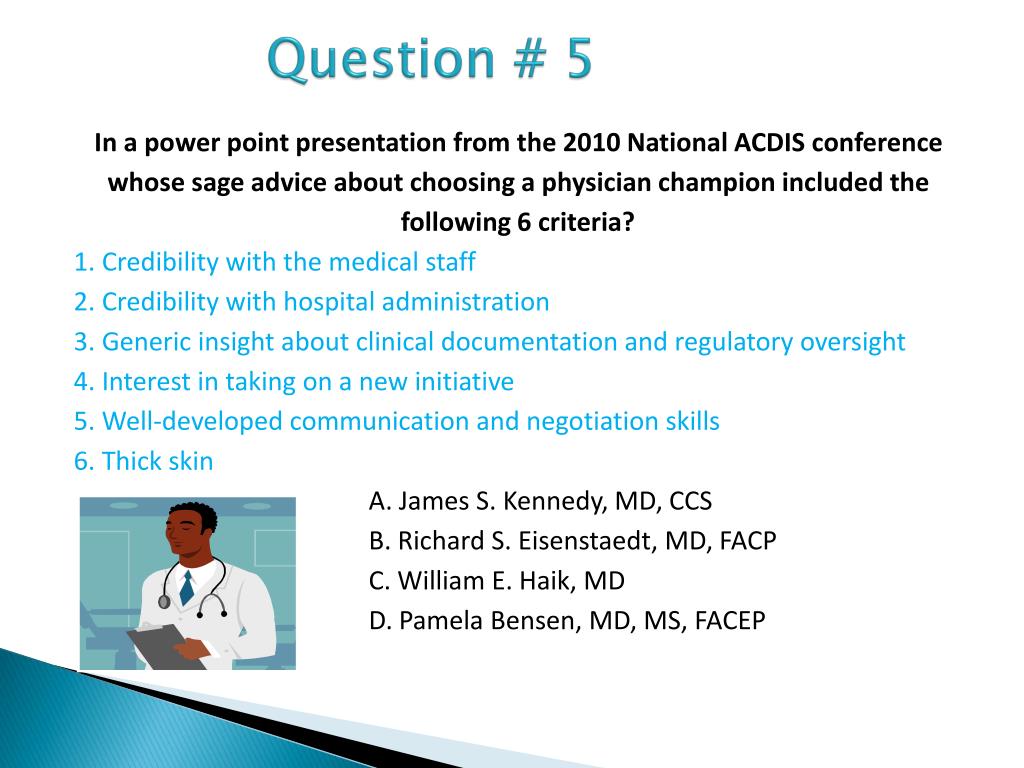 Question # 5

In a power point presentation from the 2010 National ACDIS conference whose sage advice about choosing a physician champion included the following 6 criteria?

1. Credibility with the medical staff
2. Credibility with hospital administration
3. Generic insight about clinical documentation and regulatory oversight
4. Interest in taking on a new initiative
5. Well-developed communication and negotiation skills
6. Thick skin

A. James S. Kennedy, MD, CCS
B. Richard S. Eisenstaedt, MD, FACP
C. William E. Haik, MD
D. Pamela Bensen, MD, MS, FACEP